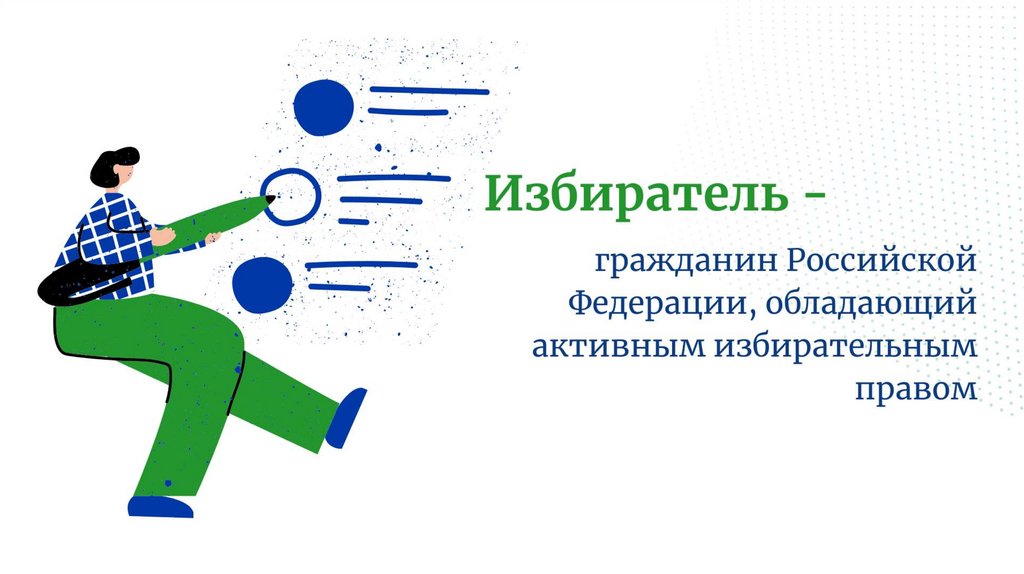 Избиратель -

гражданин Российской Федерации, обладающий активным избирательным правом